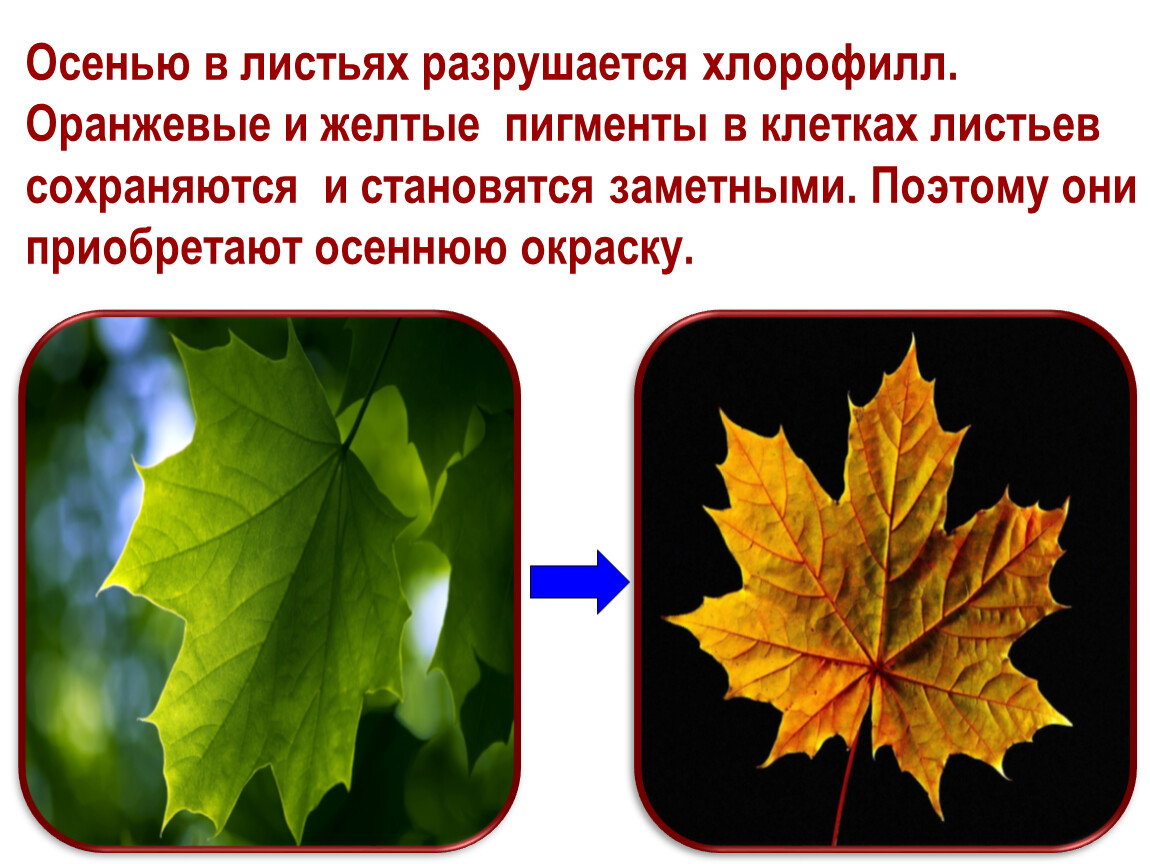 Осенью в листьях разрушается хлорофилл. Оранжевые и желтые пигменты в клетках листьев сохраняются и становятся заметными. Поэтому они приобретают осеннюю окраску.